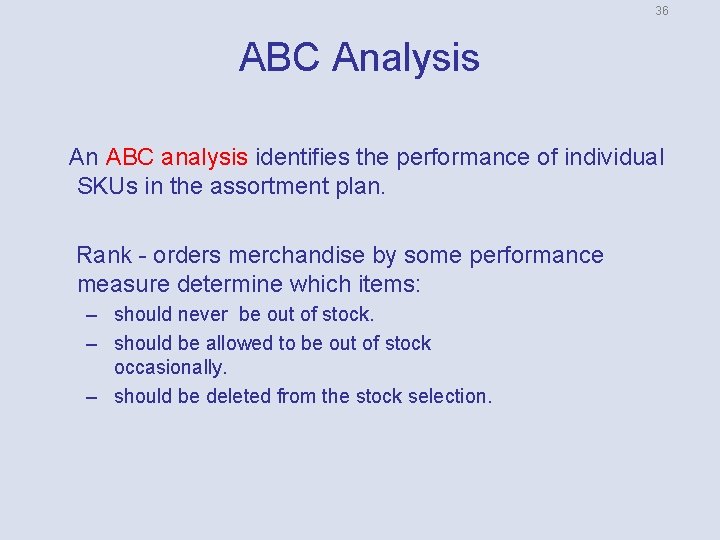 36

ABC Analysis

An ABC analysis identifies the performance of individual SKUs in the assortment plan.

Rank - orders merchandise by some performance measure determine which items:

– should never be out of stock.
– should be allowed to be out of stock occasionally.
– should be deleted from the stock selection.